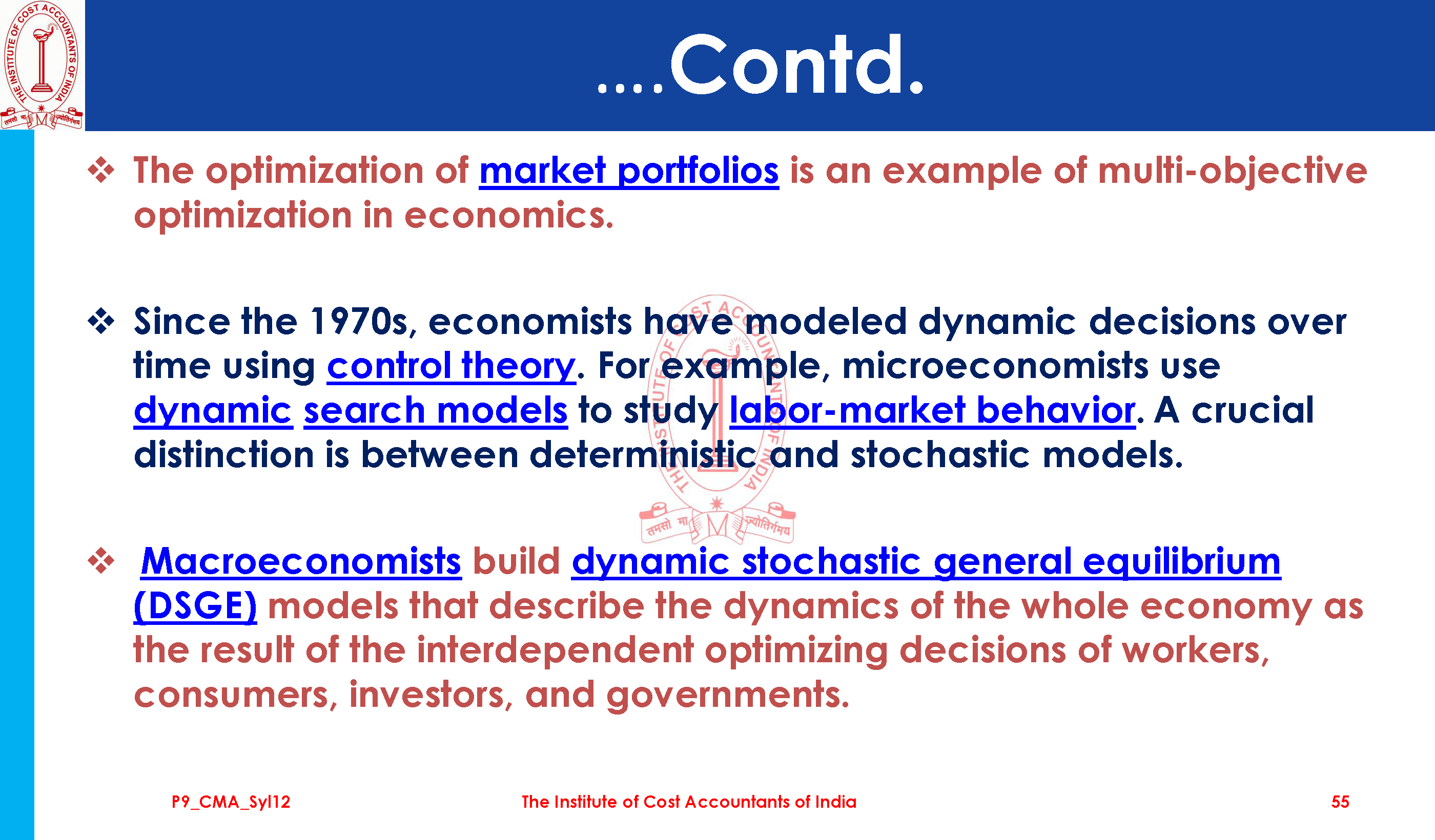 THE INSTITUTE OF COST ACCOUNTANTS OF INDIA
तमसो मा ज्योतिर्गमय

....Contd.

❖ The optimization of market portfolios is an example of multi-objective optimization in economics.

❖ Since the 1970s, economists have modeled dynamic decisions over time using control theory. For example, microeconomists use dynamic search models to study labor-market behavior. A crucial distinction is between deterministic and stochastic models.

❖ Macroeconomists build dynamic stochastic general equilibrium (DSGE) models that describe the dynamics of the whole economy as the result of the interdependent optimizing decisions of workers, consumers, investors, and governments.

P9_CMA_Syl12 The Institute of Cost Accountants of India 55